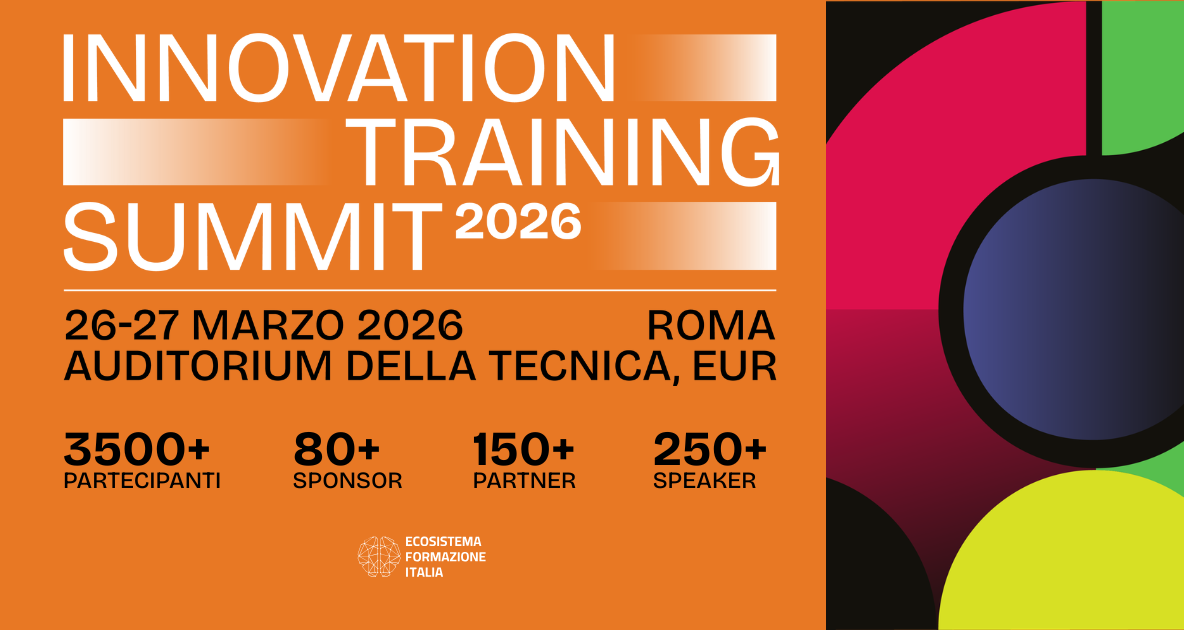 INNOVATION
TRAINING
SUMMIT 2026

26-27 MARZO 2026 ROMA
AUDITORIUM DELLA TECNICA, EUR

3500+
PARTECIPANTI

80+
SPONSOR

150+
PARTNER

250+
SPEAKER

ECOSISTEMA
FORMAZIONE
ITALIA